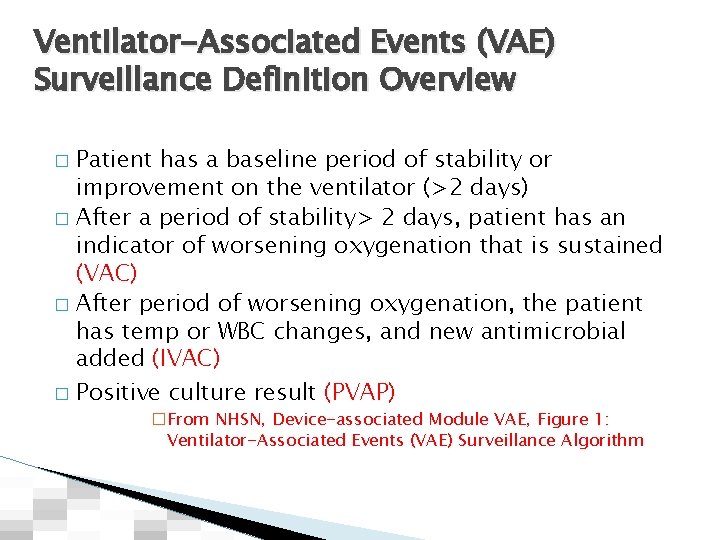 Ventilator-Associated Events (VAE) Surveillance Definition Overview

□ Patient has a baseline period of stability or improvement on the ventilator (>2 days)

□ After a period of stability> 2 days, patient has an indicator of worsening oxygenation that is sustained (VAC)

□ After period of worsening oxygenation, the patient has temp or WBC changes, and new antimicrobial added (IVAC)

□ Positive culture result (PVAP)

□ From NHSN, Device-associated Module VAE, Figure 1: Ventilator-Associated Events (VAE) Surveillance Algorithm